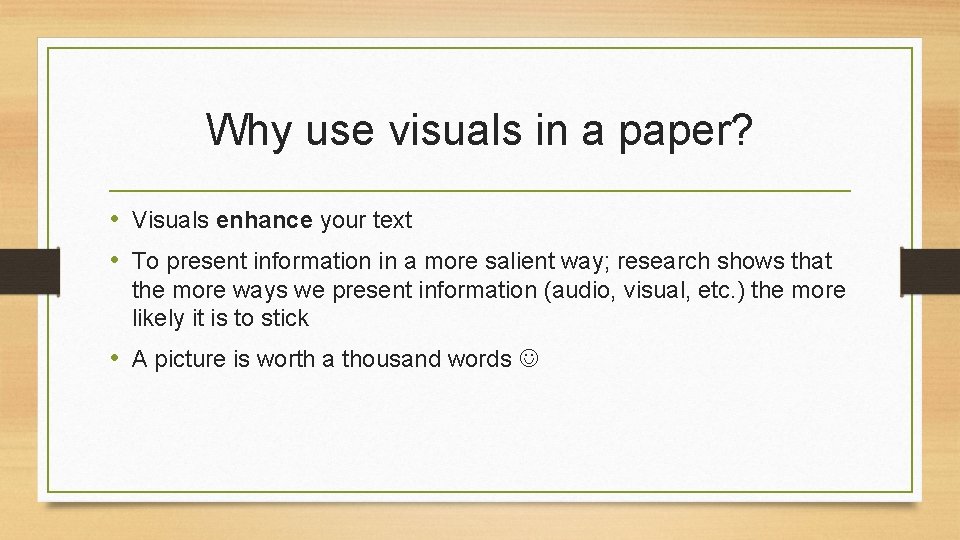 Why use visuals in a paper?

• Visuals enhance your text

• To present information in a more salient way; research shows that the more ways we present information (audio, visual, etc.) the more likely it is to stick

• A picture is worth a thousand words ☺